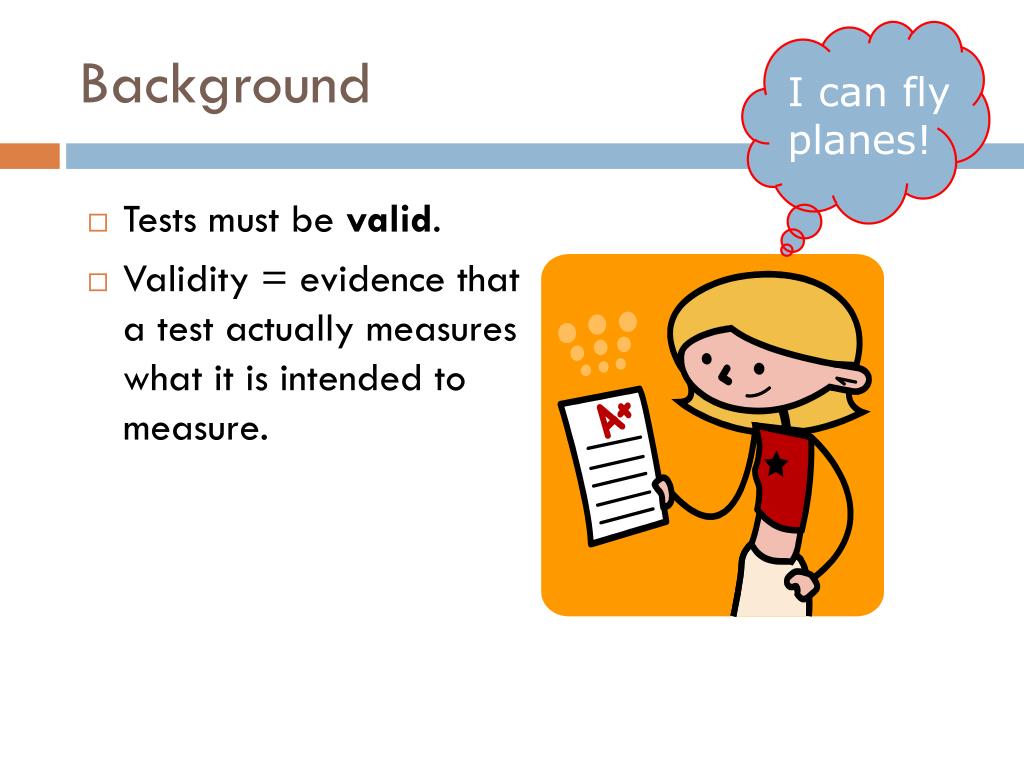 Background

I can fly planes!

□ Tests must be **valid**.

□ Validity = evidence that a test actually measures what it is intended to measure.

A+